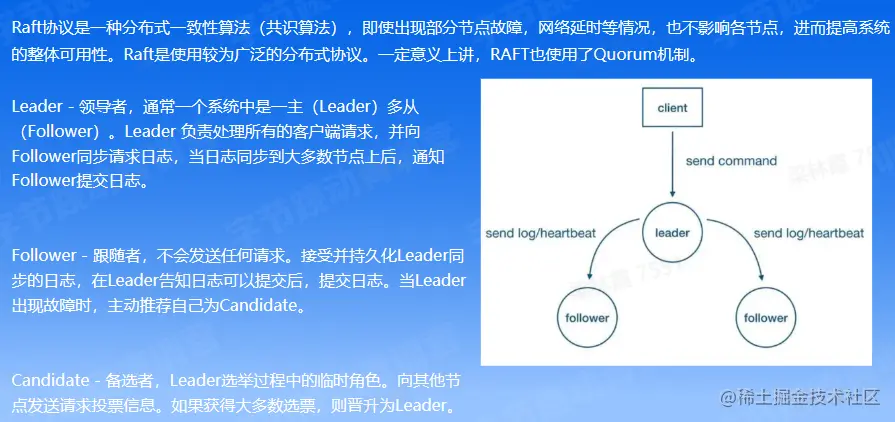 Raft协议是一种分布式一致性算法（共识算法），即使出现部分节点故障，网络延时等情况，也不影响各节点，进而提高系统的整体可用性。Raft是使用较为广泛的分布式协议。一定意义上讲，RAFT也使用了Quorum机制。

Leader - 领导者，通常一个系统中是一主（Leader）多从（Follower）。Leader 负责处理所有的客户端请求，并向Follower同步请求日志，当日志同步到大多数节点上后，通知Follower提交日志。

Follower - 跟随者，不会发送任何请求。接受并持久化Leader同步的日志，在Leader告知日志可以提交后，提交日志。当Leader出现故障时，主动推荐自己为Candidate。

Candidate - 备选者，Leader选举过程中的临时角色。向其他节点发送请求投票信息。如果获得大多数选票，则晋升为Leader。

client

send command

leader

send log/heartbeat

send log/heartbeat

follower

follower

@稀土掘金技术社区